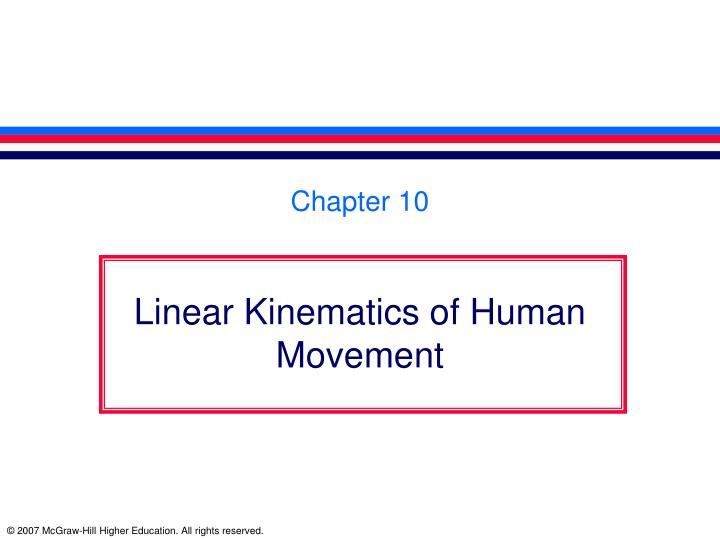 Chapter 10

Linear Kinematics of Human Movement

© 2007 McGraw-Hill Higher Education. All rights reserved.